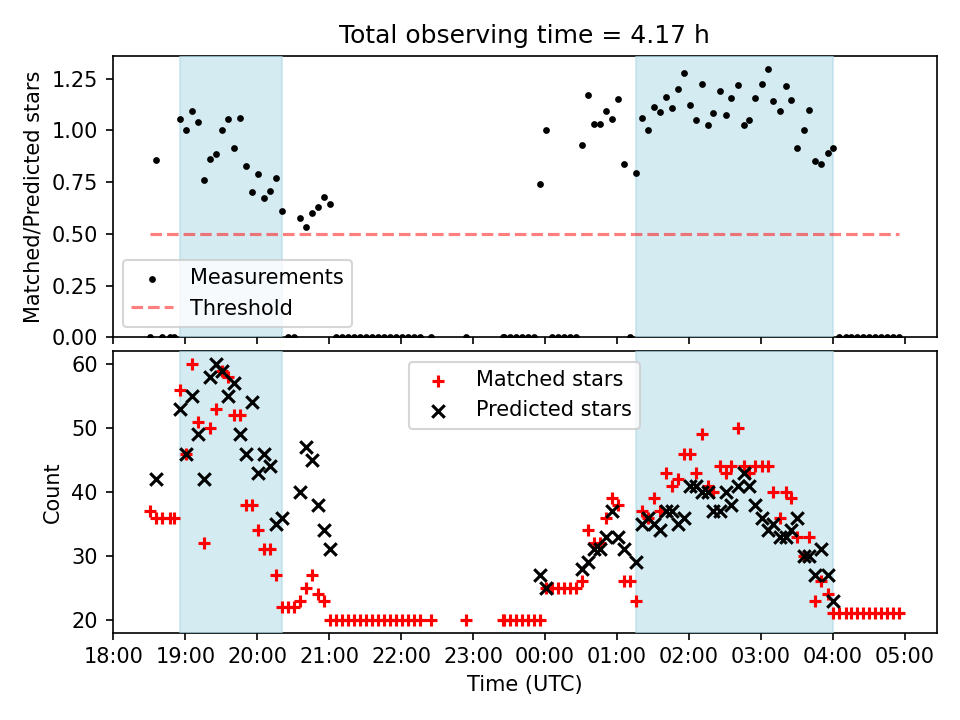 Total observing time = 4.17 h

Matched/Predicted stars

1.25
1.00
0.75
0.50
0.25
0.00

Measurements
Threshold

Count

60
50
40
30
20

Matched stars
Predicted stars

18:00 19:00 20:00 21:00 22:00 23:00 00:00 01:00 02:00 03:00 04:00 05:00

Time (UTC)